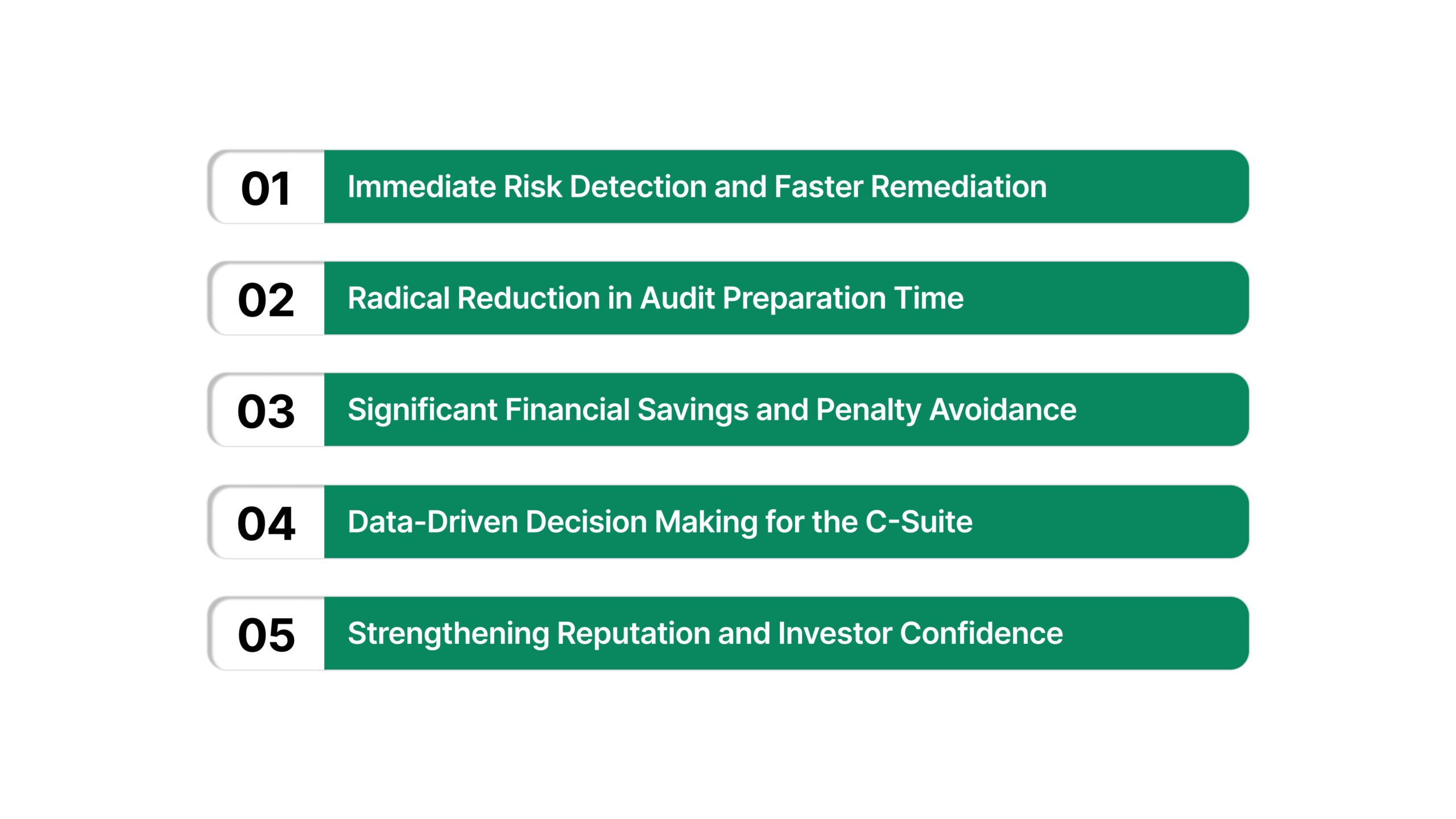 01 Immediate Risk Detection and Faster Remediation

02 Radical Reduction in Audit Preparation Time

03 Significant Financial Savings and Penalty Avoidance

04 Data-Driven Decision Making for the C-Suite

05 Strengthening Reputation and Investor Confidence